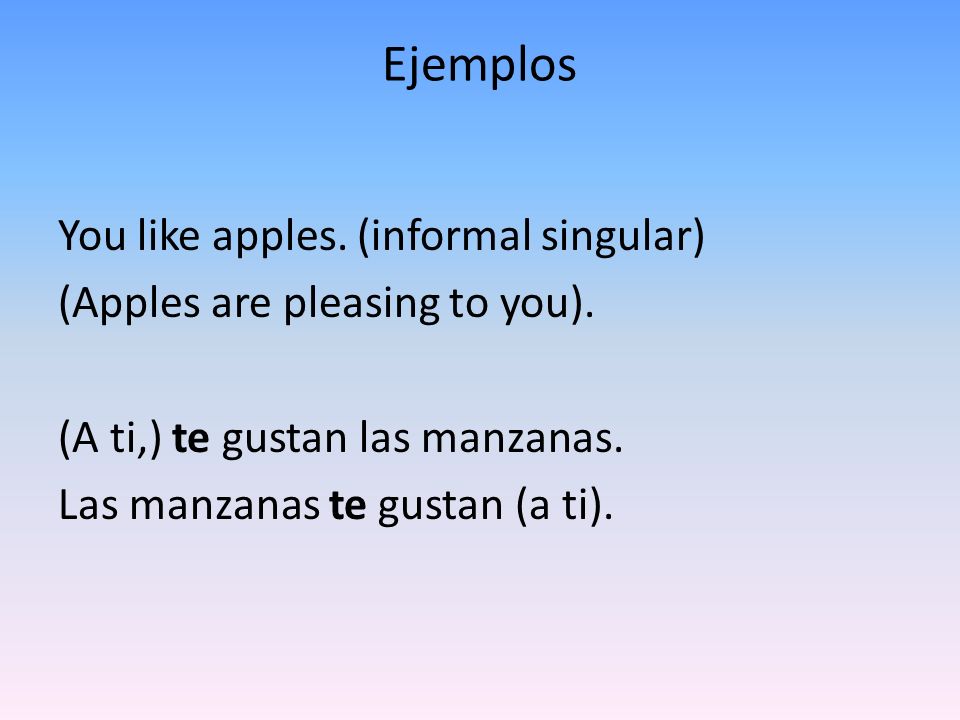 Ejemplos

You like apples. (informal singular)
(Apples are pleasing to you).

(A ti,) te gustan las manzanas.
Las manzanas te gustan (a ti).